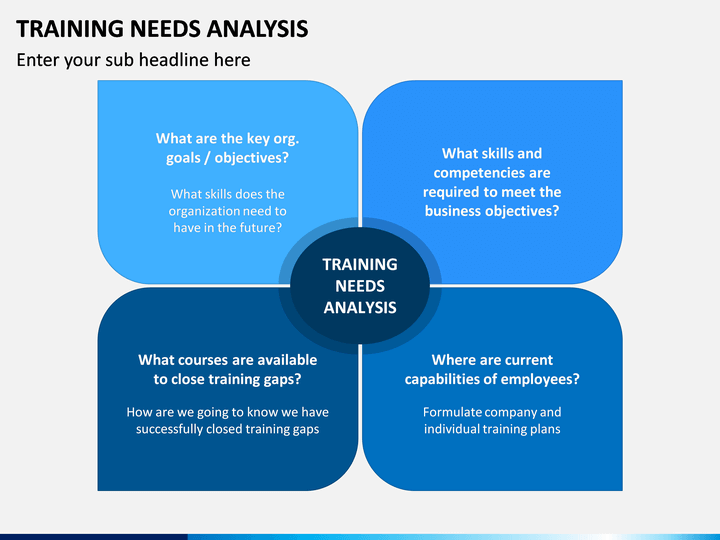 TRAINING NEEDS ANALYSIS

Enter your sub headline here

What are the key org. goals / objectives?

What skills does the organization need to have in the future?

What skills and competencies are required to meet the business objectives?

TRAINING NEEDS ANALYSIS

What courses are available to close training gaps?

How are we going to know we have successfully closed training gaps

Where are current capabilities of employees?

Formulate company and individual training plans